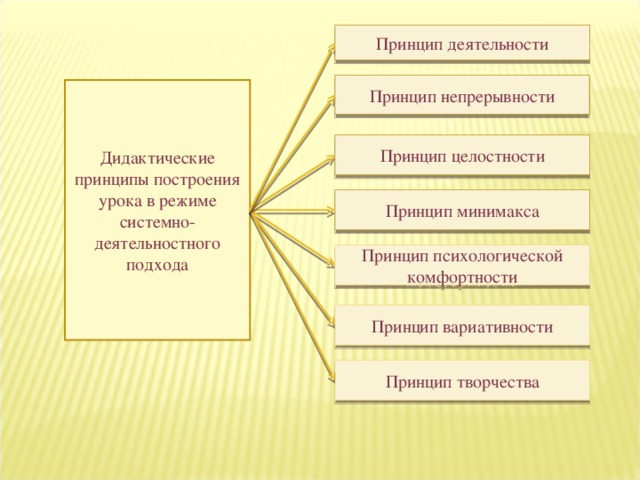 Дидактические принципы построения урока в режиме системно-деятельностного подхода

Принцип деятельности

Принцип непрерывности

Принцип целостности

Принцип минимакса

Принцип психологической комфортности

Принцип вариативности

Принцип творчества